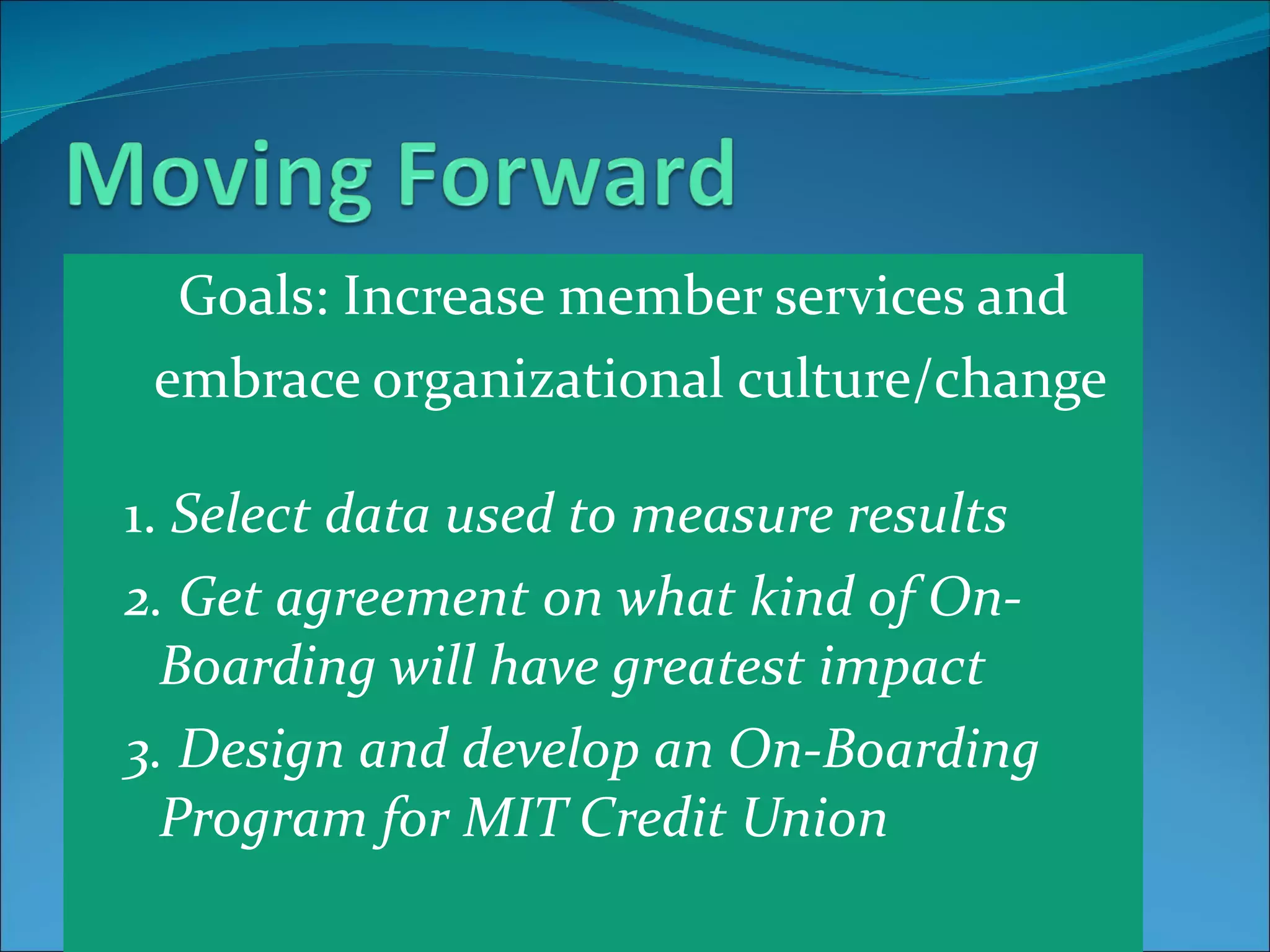 Moving Forward

Goals: Increase member services and embrace organizational culture/change

1. Select data used to measure results
2. Get agreement on what kind of On-Boarding will have greatest impact
3. Design and develop an On-Boarding Program for MIT Credit Union